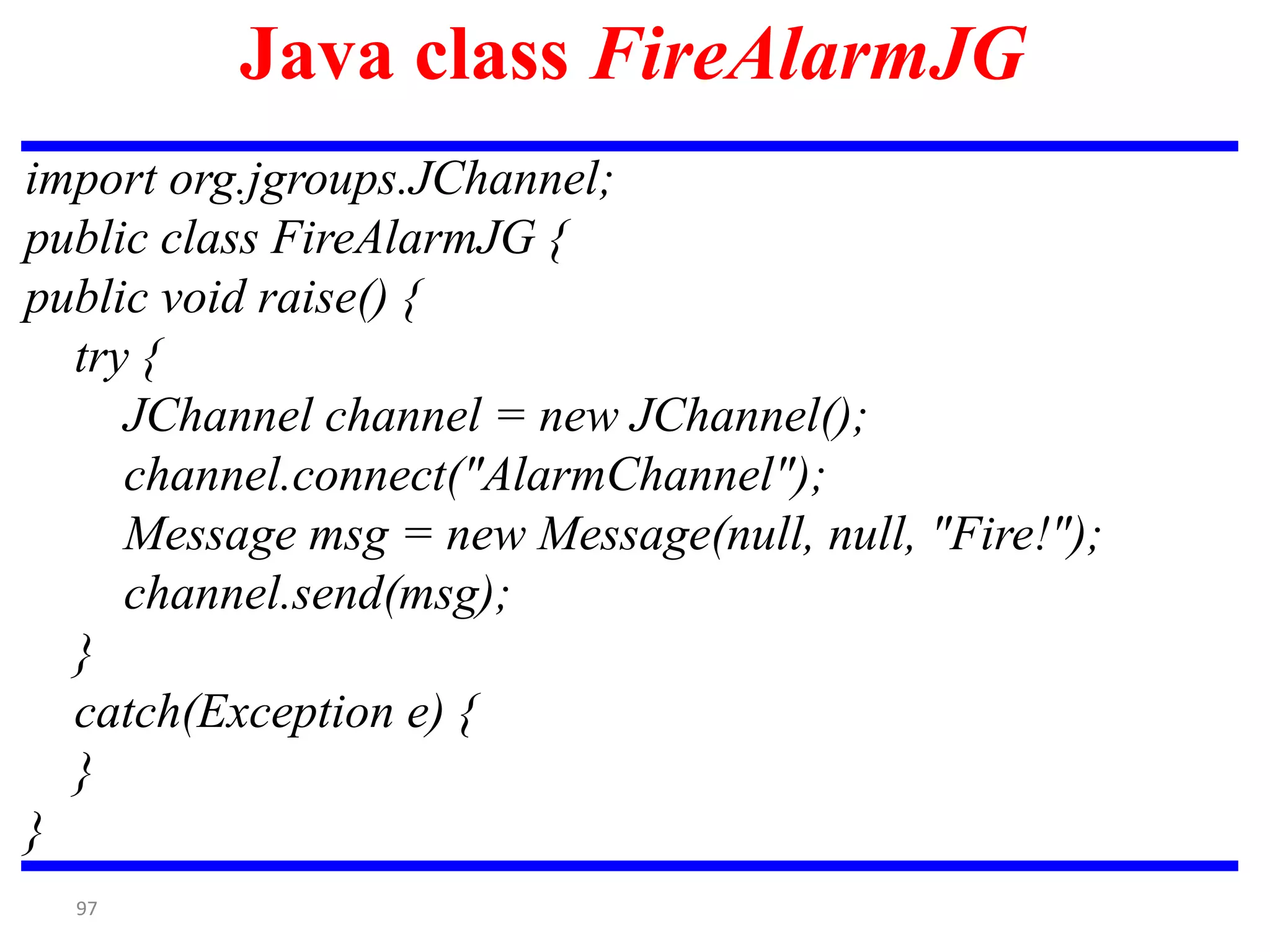 Java class FireAlarmJG

import org.jgroups.JChannel;
public class FireAlarmJG {
public void raise() {
try {
JChannel channel = new JChannel();
channel.connect("AlarmChannel");
Message msg = new Message(null, null, "Fire!");
channel.send(msg);
}
catch(Exception e) {
}
}

97